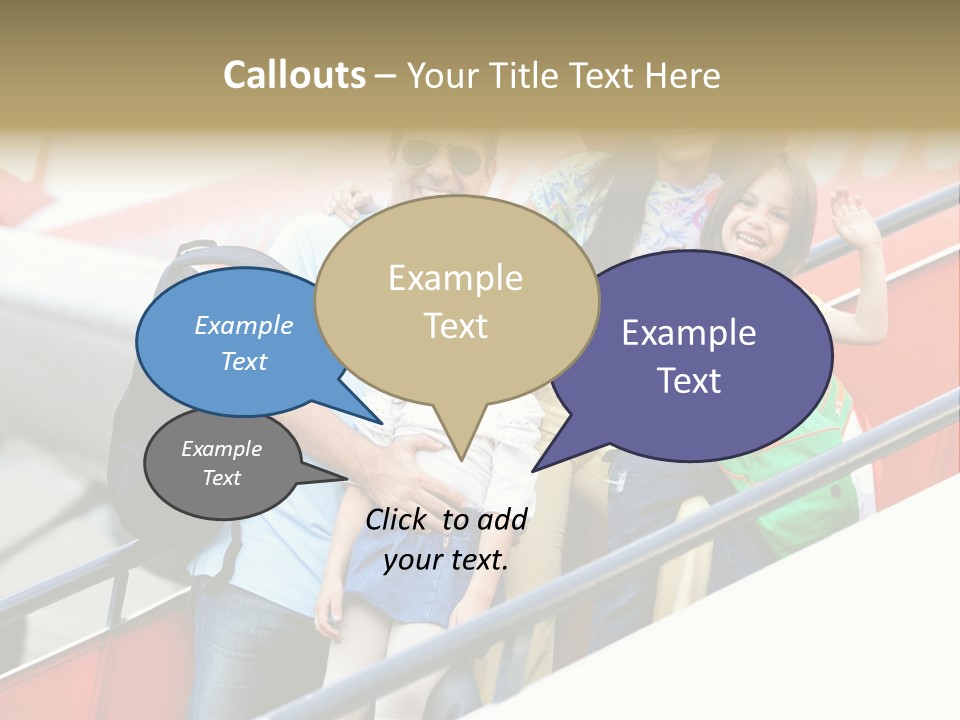 Callouts – Your Title Text Here

Example Text

Example Text

Example Text

Example Text

Click to add your text.